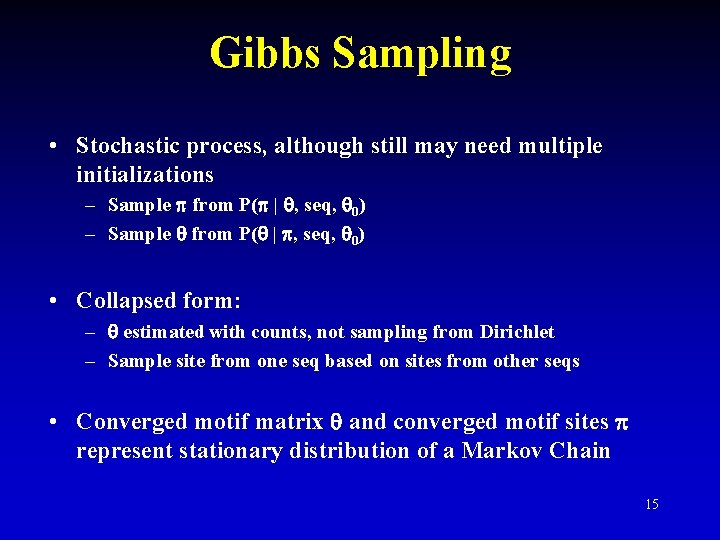 Gibbs Sampling

• Stochastic process, although still may need multiple initializations
– Sample $\pi$ from P($\pi$ | $\theta$, seq, $\theta_0$)
– Sample $\theta$ from P($\theta$ | $\pi$, seq, $\theta_0$)

• Collapsed form:
– $\theta$ estimated with counts, not sampling from Dirichlet
– Sample site from one seq based on sites from other seqs

• Converged motif matrix $\theta$ and converged motif sites $\pi$ represent stationary distribution of a Markov Chain

15